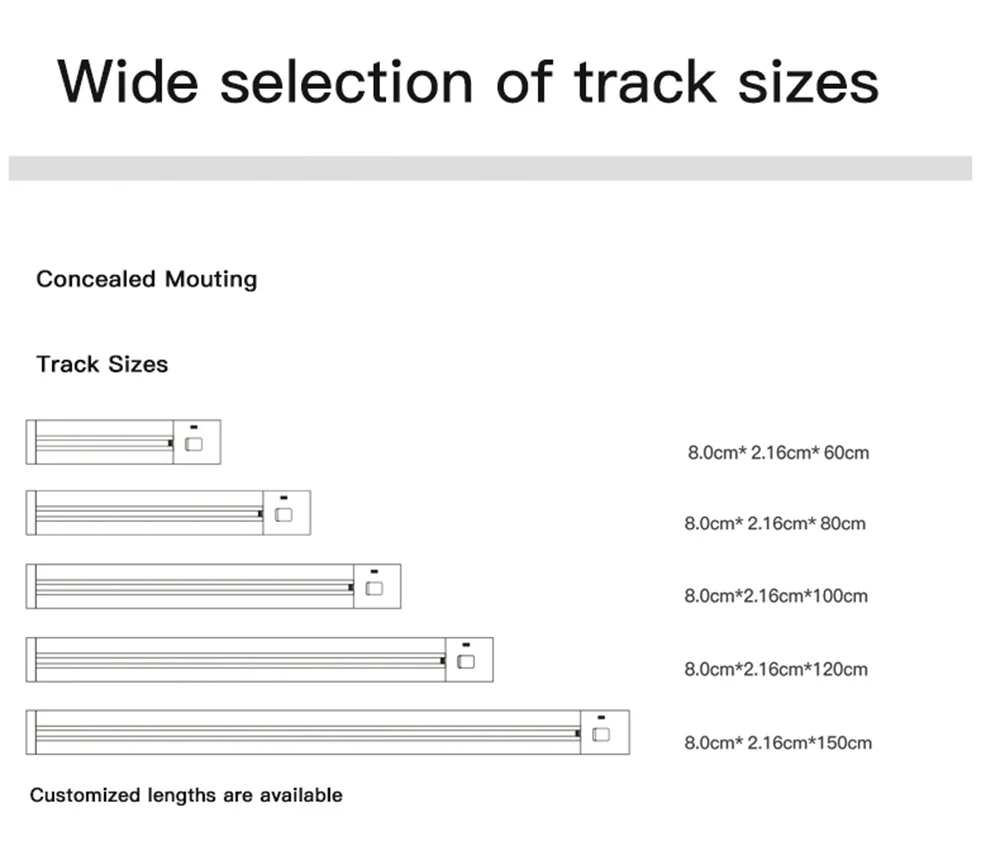 Wide selection of track sizes

Concealed Mouting

Track Sizes

8.0cm* 2.16cm* 60cm

8.0cm* 2.16cm* 80cm

8.0cm*2.16cm*100cm

8.0cm*2.16cm*120cm

8.0cm* 2.16cm*150cm

Customized lengths are available